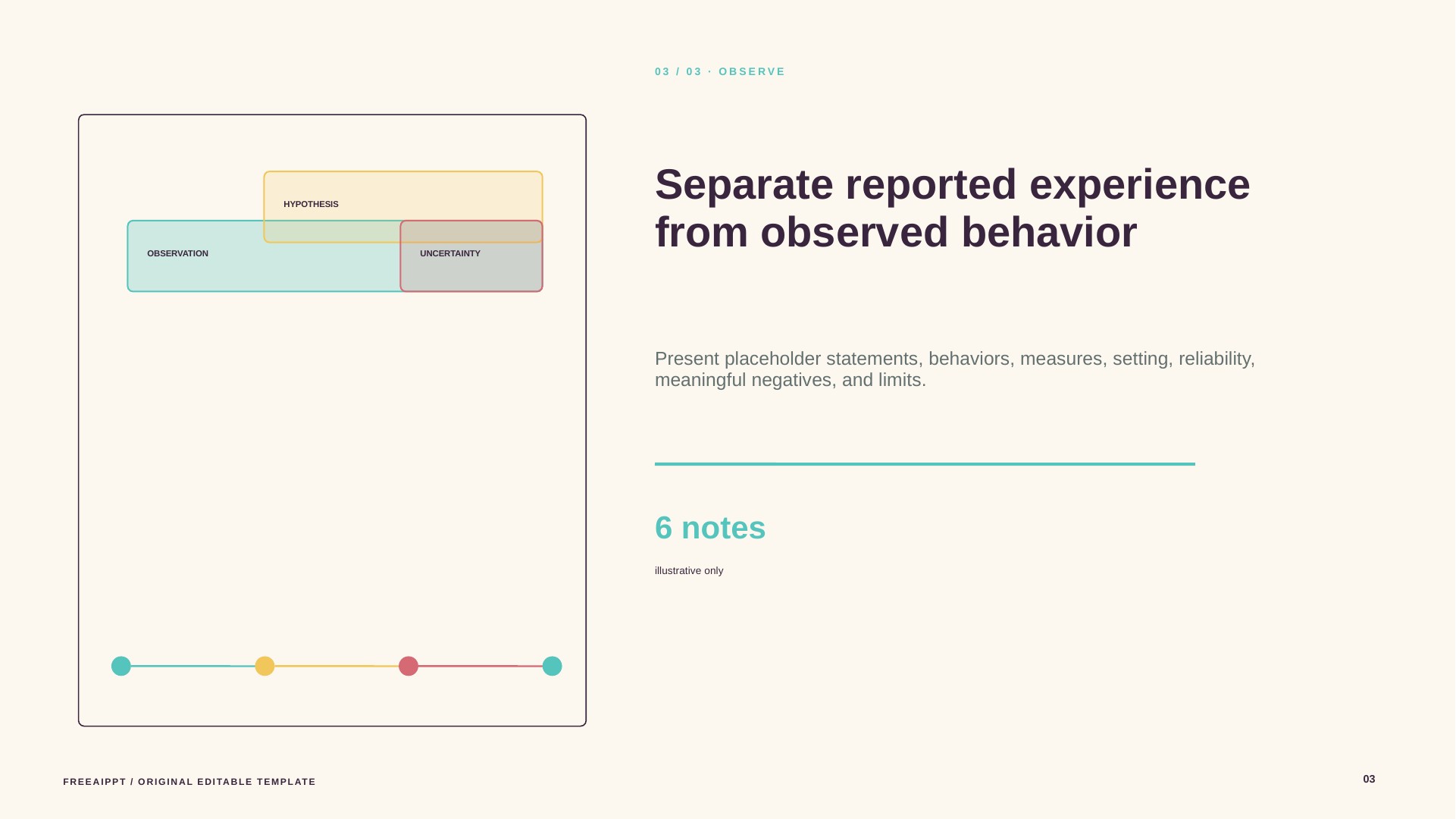 03 / 03 · OBSERVE

HYPOTHESIS

OBSERVATION

UNCERTAINTY

Separate reported experience from observed behavior

Present placeholder statements, behaviors, measures, setting, reliability, meaningful negatives, and limits.

6 notes

illustrative only

FREEAIPPT / ORIGINAL EDITABLE TEMPLATE

03